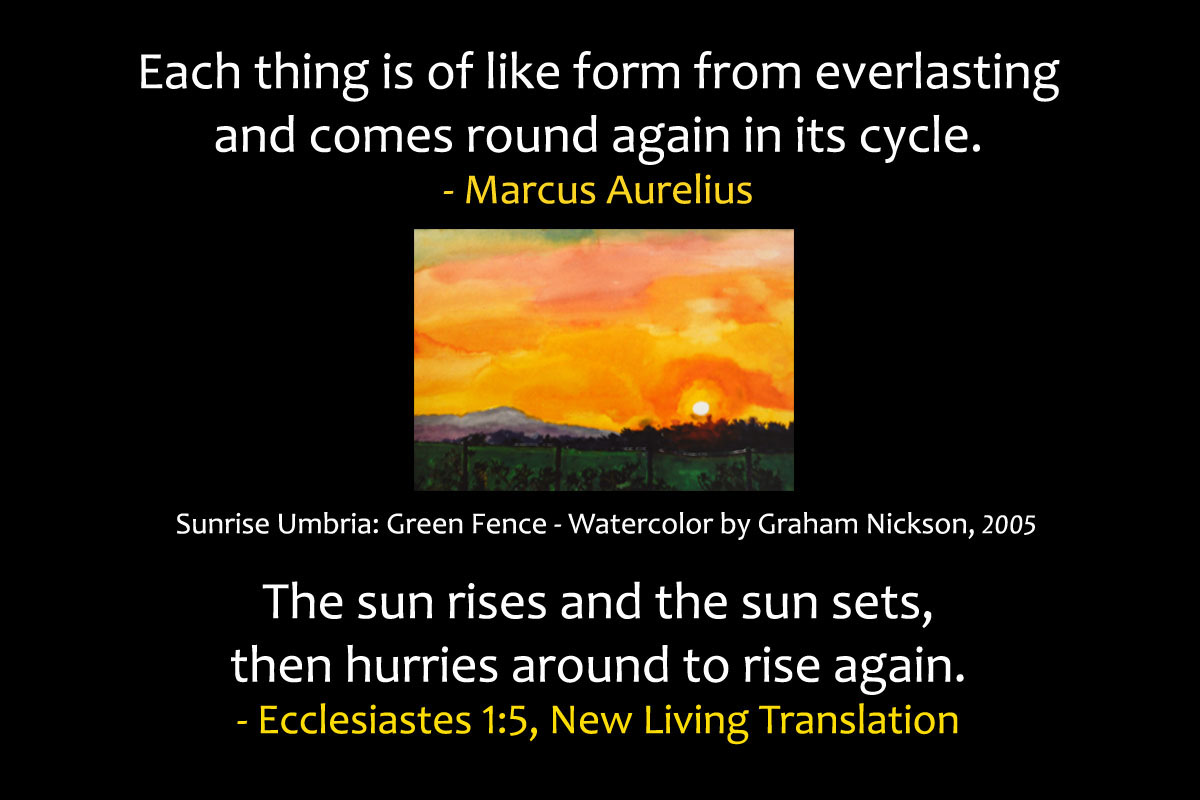 Each thing is of like form from everlasting and comes round again in its cycle.
- Marcus Aurelius

Sunrise Umbria: Green Fence - Watercolor by Graham Nickson, 2005

The sun rises and the sun sets, then hurries around to rise again.
- Ecclesiastes 1:5, New Living Translation